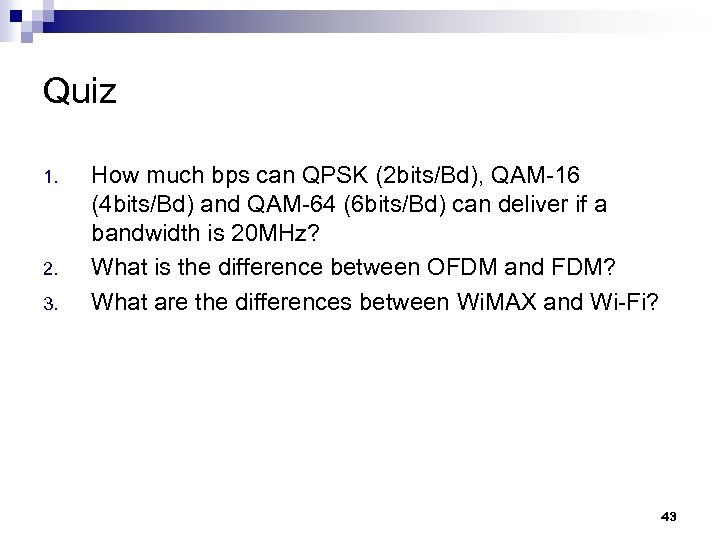 Quiz

1. How much bps can QPSK (2bits/Bd), QAM-16 (4bits/Bd) and QAM-64 (6bits/Bd) can deliver if a bandwidth is 20MHz?
2. What is the difference between OFDM and FDM?
3. What are the differences between WiMAX and Wi-Fi?

43